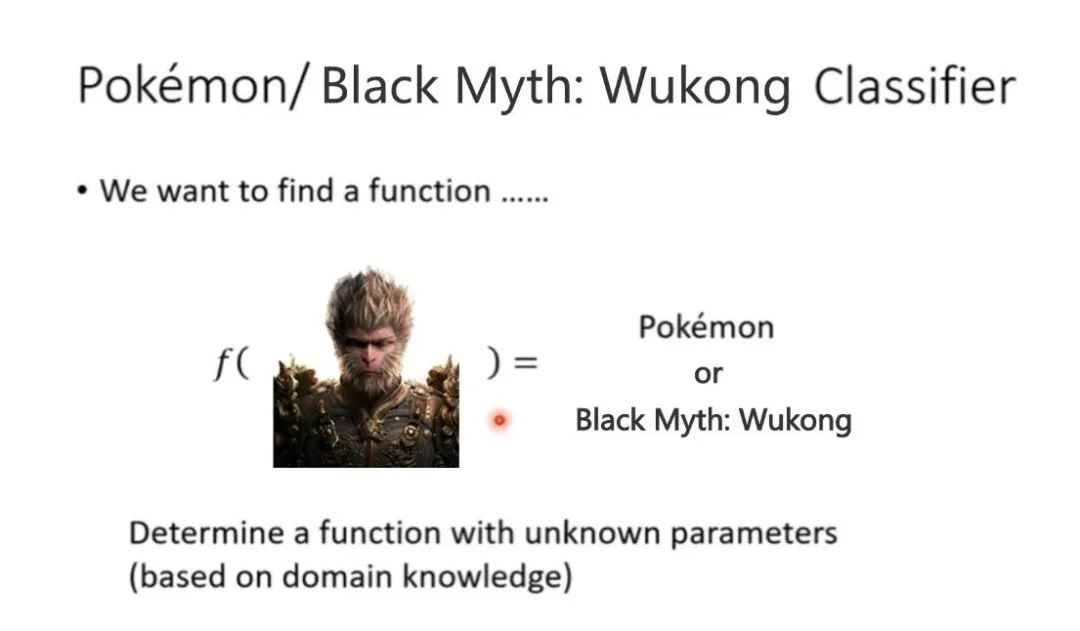 Pokémon/ Black Myth: Wukong Classifier

• We want to find a function ......

$f($ $) =$

Pokémon
or
Black Myth: Wukong

Determine a function with unknown parameters (based on domain knowledge)